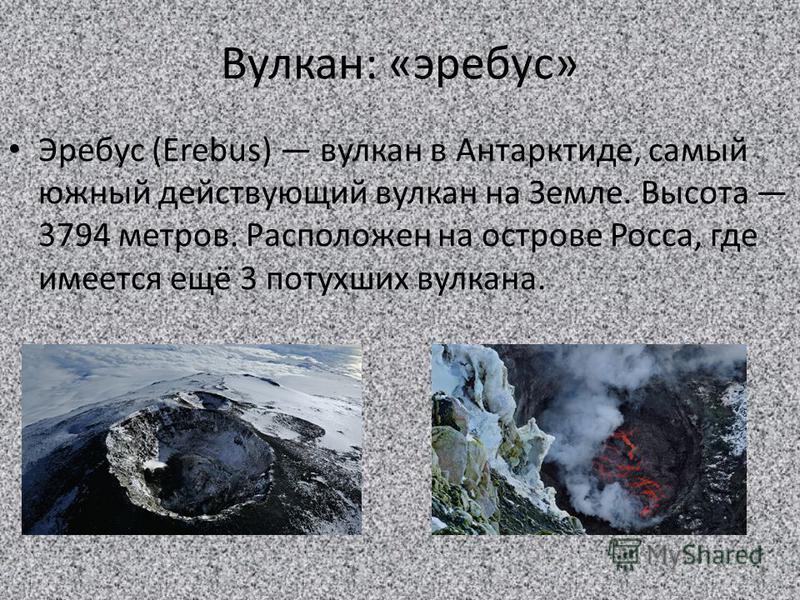 Вулкан: «эребус»

• Эребус (Erebus) — вулкан в Антарктиде, самый южный действующий вулкан на Земле. Высота — 3794 метров. Расположен на острове Росса, где имеется ещё 3 потухших вулкана.

MyShared